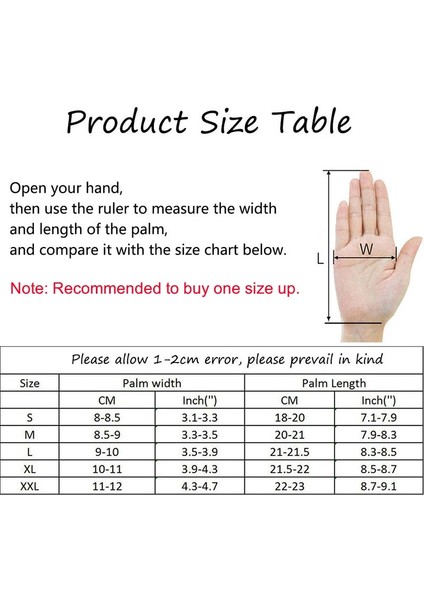 Product Size Table

Open your hand,
then use the ruler to measure the width and length of the palm,
and compare it with the size chart below.

Note: Recommended to buy one size up.

L

W

Please allow 1-2cm error, please prevail in kind

| Size | Palm width | | Palm Length | |
|---|---|---|---|---|
| | CM | Inch(") | CM | Inch(") |
| S | 8-8.5 | 3.1-3.3 | 18-20 | 7.1-7.9 |
| M | 8.5-9 | 3.3-3.5 | 20-21 | 7.9-8.3 |
| L | 9-10 | 3.5-3.9 | 21-21.5 | 8.3-8.5 |
| XL | 10-11 | 3.9-4.3 | 21.5-22 | 8.5-8.7 |
| XXL | 11-12 | 4.3-4.7 | 22-23 | 8.7-9.1 |